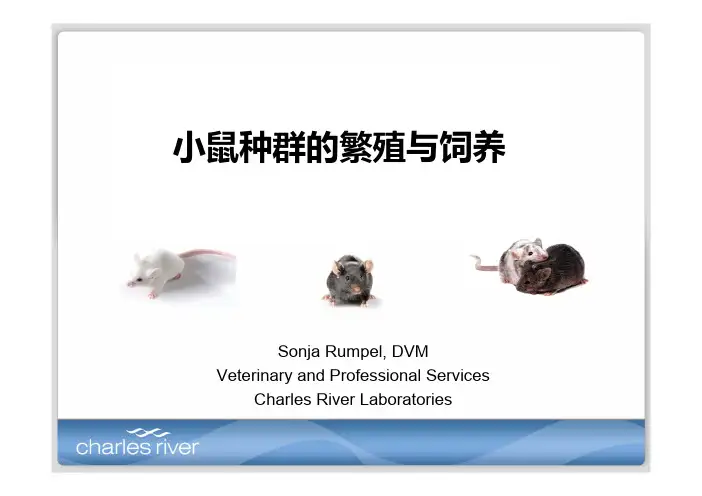 小鼠种群的繁殖与饲养

Sonja Rumpel, DVM
Veterinary and Professional Services
Charles River Laboratories

charles river